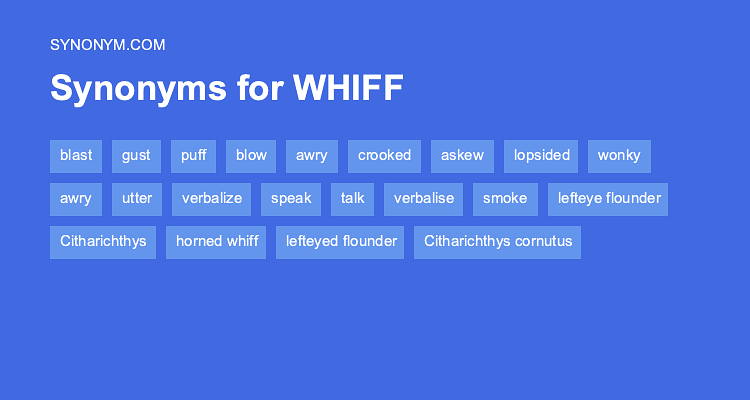 SYNONYM.COM

Synonyms for WHIFF

blast gust puff blow awry crooked askew lopsided wonky

awry utter verbalize speak talk verbalise smoke lefteye flounder

Citharichthys horned whiff lefteyed flounder Citharichthys cornutus